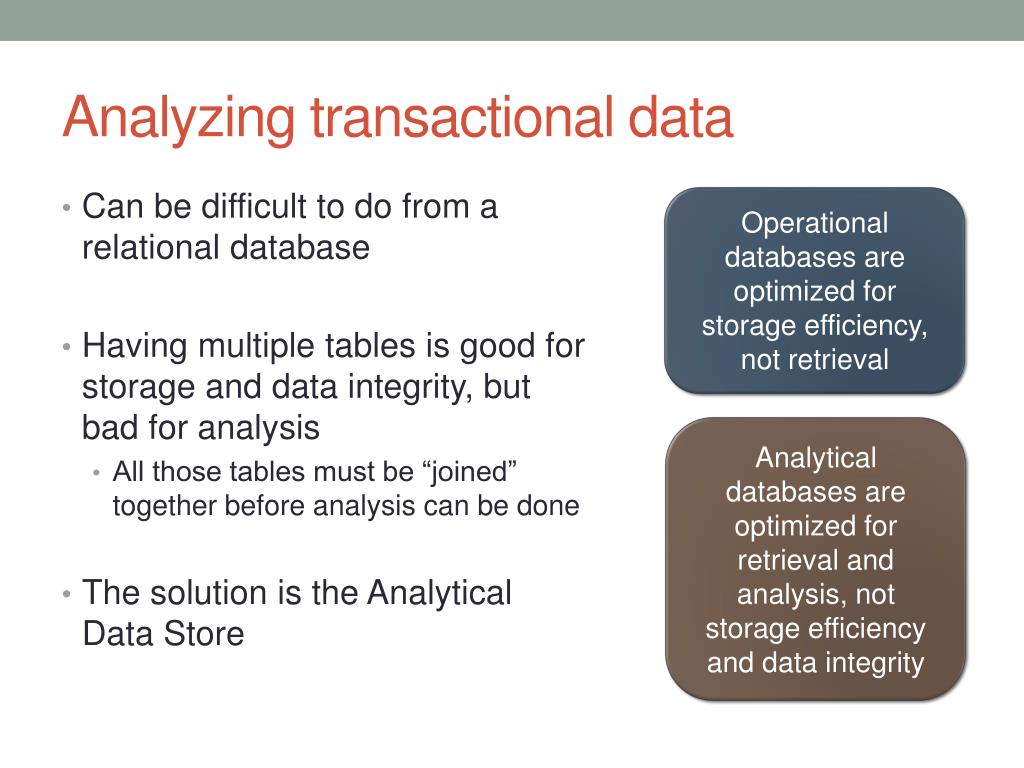 Analyzing transactional data

• Can be difficult to do from a relational database

• Having multiple tables is good for storage and data integrity, but bad for analysis
  • All those tables must be “joined” together before analysis can be done

• The solution is the Analytical Data Store

Operational databases are optimized for storage efficiency, not retrieval

Analytical databases are optimized for retrieval and analysis, not storage efficiency and data integrity